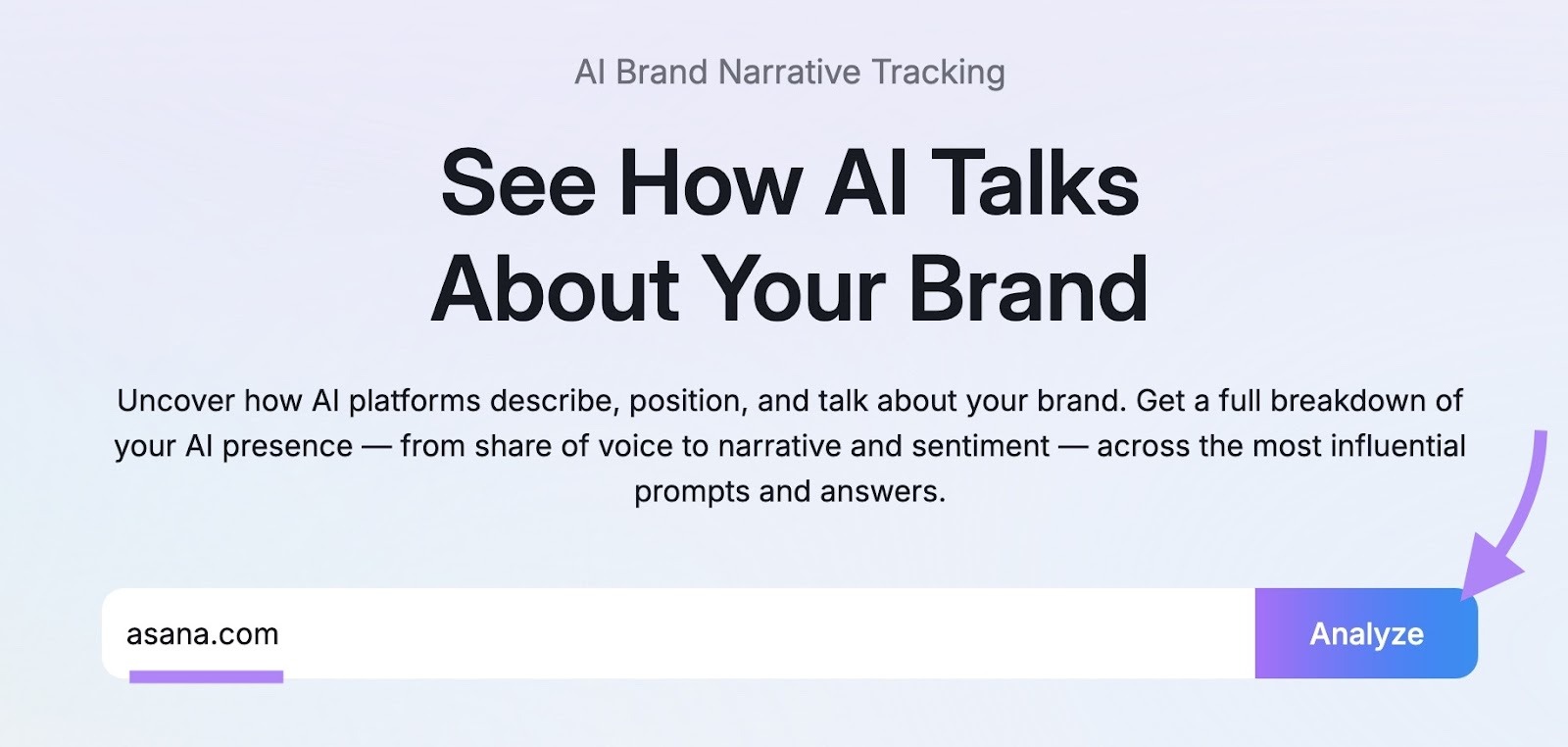 AI Brand Narrative Tracking

See How AI Talks About Your Brand

Uncover how AI platforms describe, position, and talk about your brand. Get a full breakdown of your AI presence — from share of voice to narrative and sentiment — across the most influential prompts and answers.

asana.com

Analyze